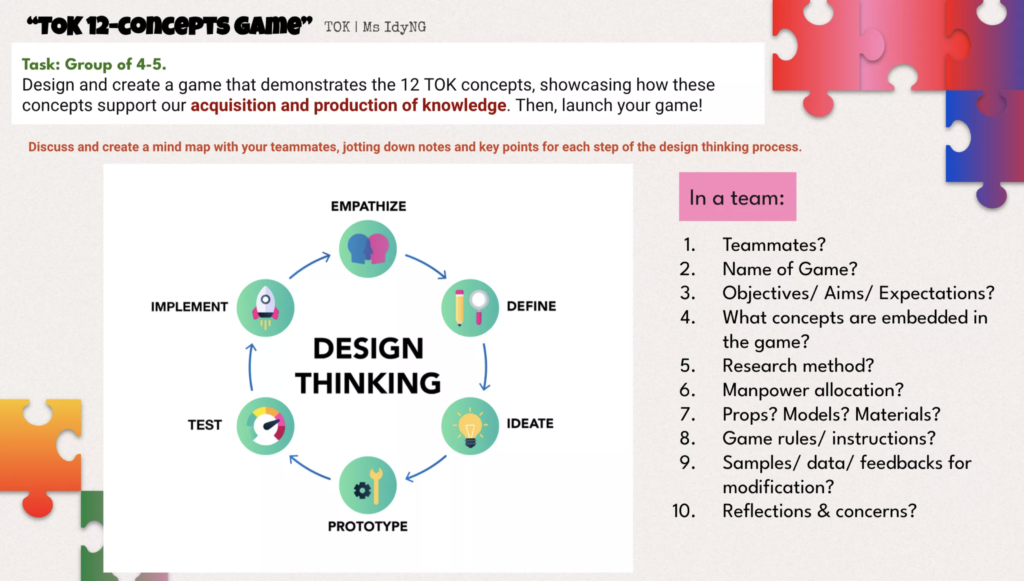 "TOK 12-CONCEPTS GAME" TOK | Ms IdyNG

Task: Group of 4-5.
Design and create a game that demonstrates the 12 TOK concepts, showcasing how these concepts support our acquisition and production of knowledge. Then, launch your game!

Discuss and create a mind map with your teammates, jotting down notes and key points for each step of the design thinking process.

EMPATHIZE
DEFINE
IDEATE
PROTOTYPE
TEST
IMPLEMENT
DESIGN THINKING

In a team:

1. Teammates?
2. Name of Game?
3. Objectives/ Aims/ Expectations?
4. What concepts are embedded in the game?
5. Research method?
6. Manpower allocation?
7. Props? Models? Materials?
8. Game rules/ instructions?
9. Samples/ data/ feedbacks for modification?
10. Reflections & concerns?